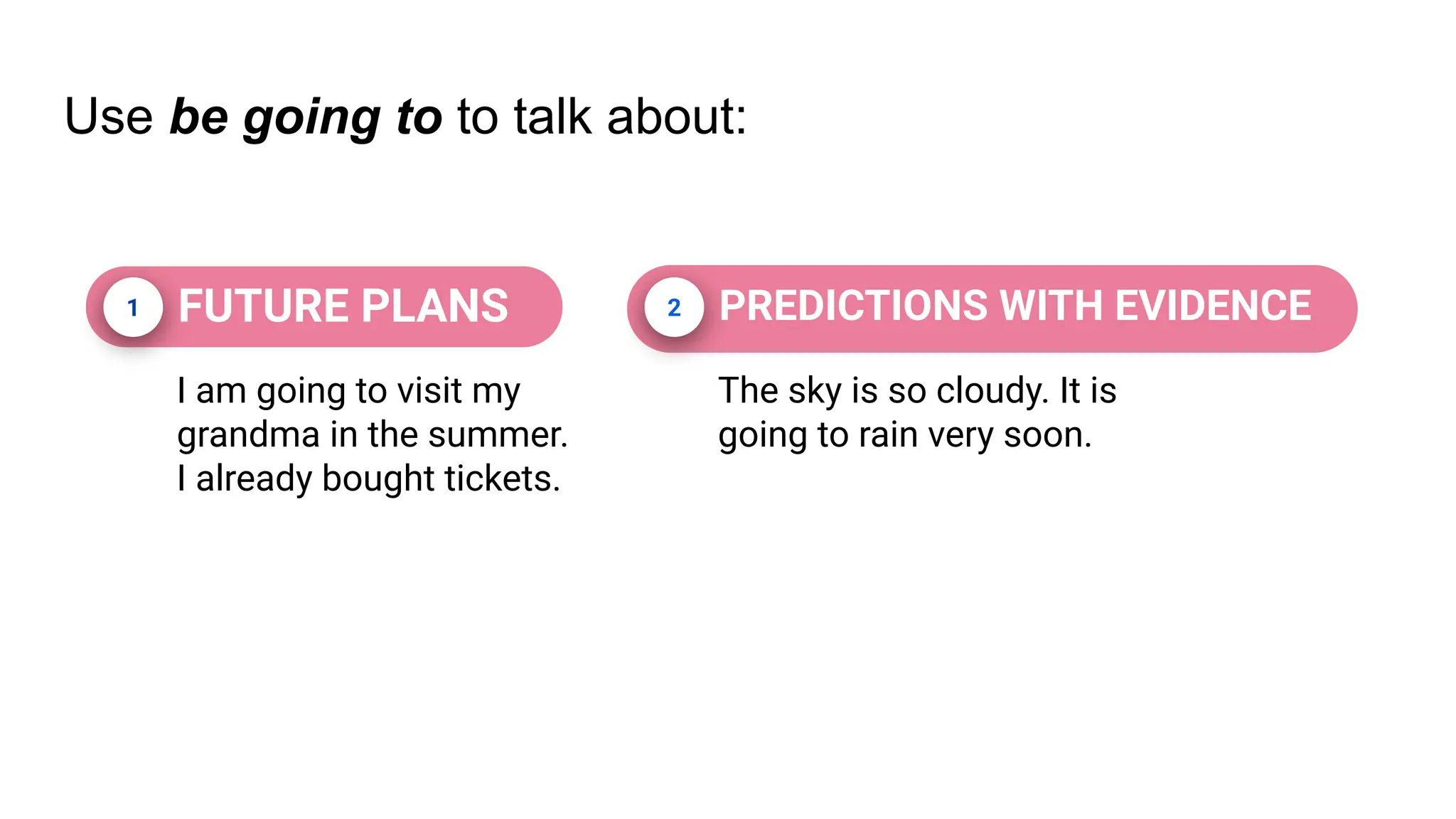 Use be going to to talk about:

1 FUTURE PLANS

I am going to visit my grandma in the summer. I already bought tickets.

2 PREDICTIONS WITH EVIDENCE

The sky is so cloudy. It is going to rain very soon.